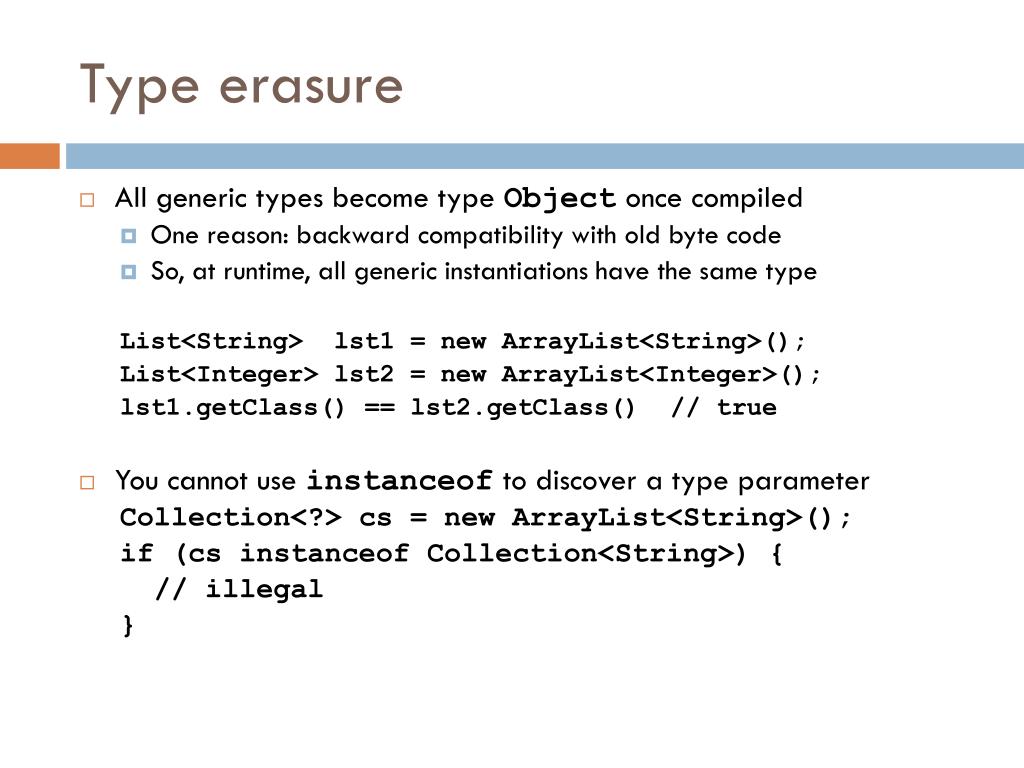 Type erasure

All generic types become type Object once compiled

One reason: backward compatibility with old byte code

So, at runtime, all generic instantiations have the same type

List<String>  lst1 = new ArrayList<String>();
List<Integer> lst2 = new ArrayList<Integer>();
lst1.getClass() == lst2.getClass()  // true

You cannot use instanceof to discover a type parameter

Collection<?> cs = new ArrayList<String>();
if (cs instanceof Collection<String>) {
  // illegal
}